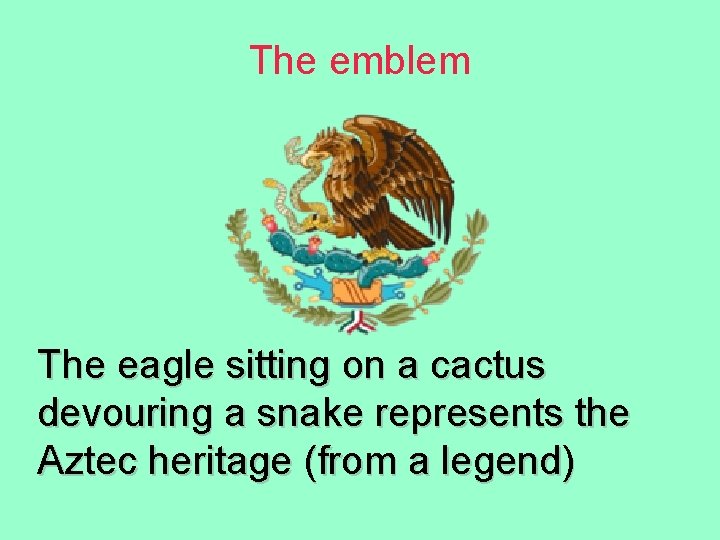 The emblem

The eagle sitting on a cactus devouring a snake represents the Aztec heritage (from a legend)